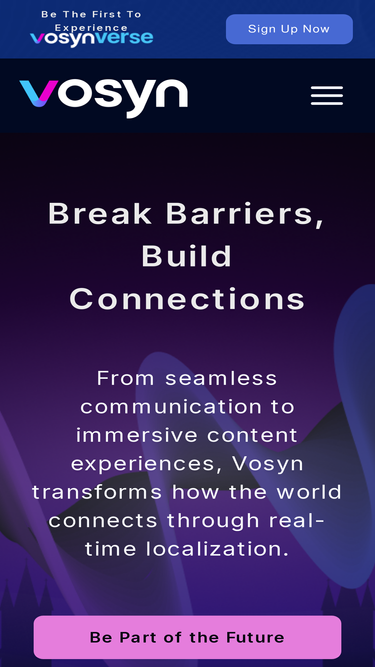 Be The First To Experience vosynverse

Sign Up Now

vosyn

Break Barriers, Build Connections

From seamless communication to immersive content experiences, Vosyn transforms how the world connects through real-time localization.

Be Part of the Future